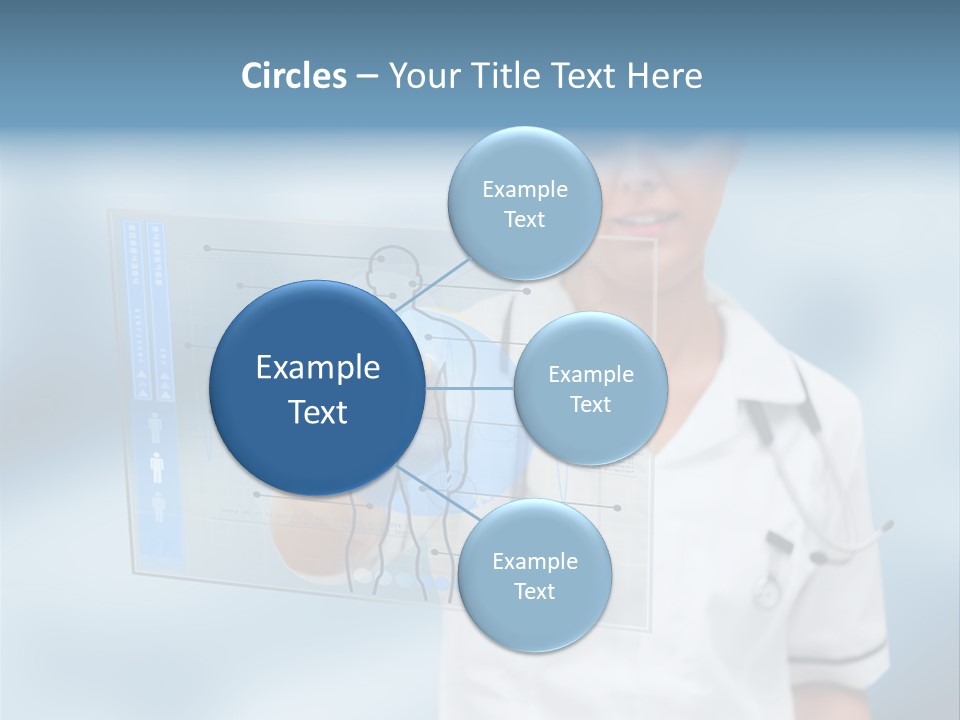 Circles – Your Title Text Here

Example Text

Example Text

Example Text

Example Text